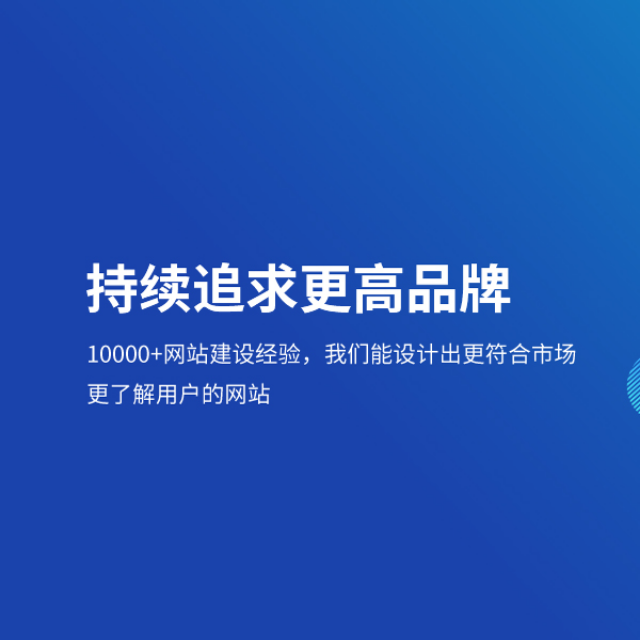 持续追求更高品牌

10000+网站建设经验，我们能设计出更符合市场更了解用户的网站